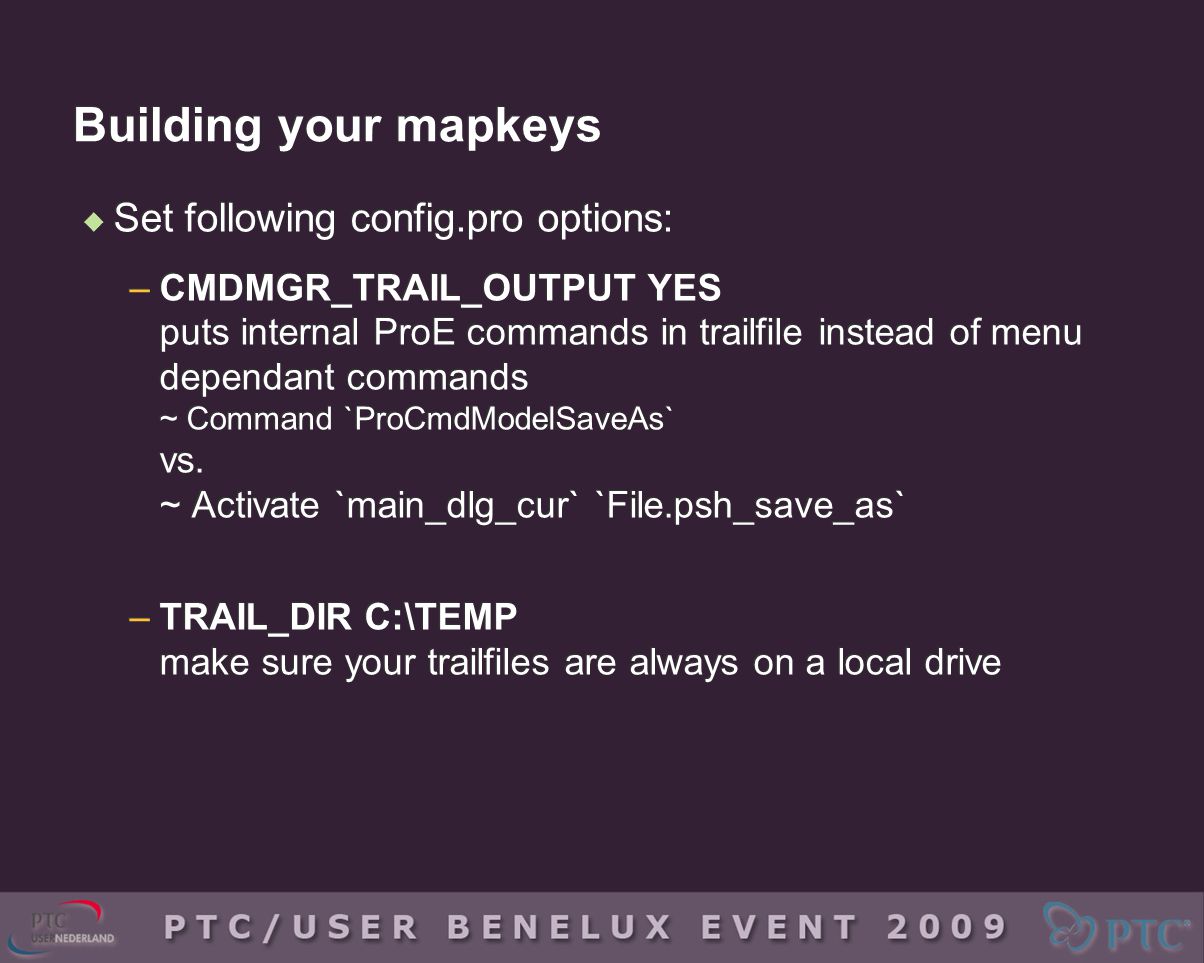 Building your mapkeys

Set following config.pro options:

– CMDMGR_TRAIL_OUTPUT YES
puts internal ProE commands in trailfile instead of menu dependant commands
~ Command `ProCmdModelSaveAs`
vs.
~ Activate `main_dlg_cur` `File.psh_save_as`

– TRAIL_DIR C:\TEMP
make sure your trailfiles are always on a local drive

PTC USER NEDERLAND

PTC/USER BENELUX EVENT 2009

PTC